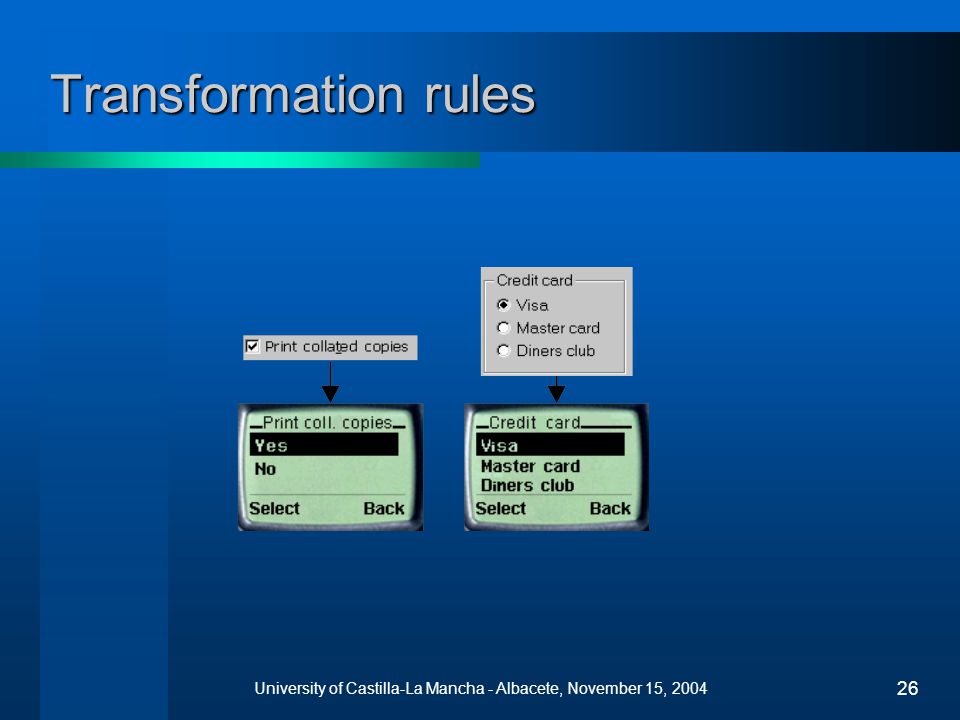 Transformation rules

Print collated copies

Print coll. copies
Yes
No
Select Back

Credit card
Visa
Master card
Diners club

Credit card
Visa
Master card
Diners club
Select Back

University of Castilla-La Mancha - Albacete, November 15, 2004

26